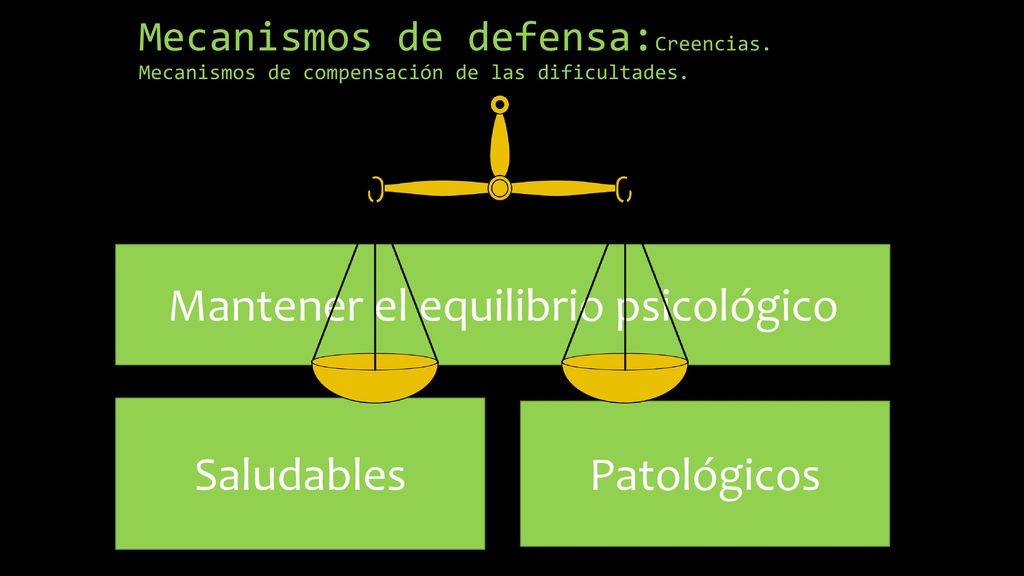 Mecanismos de defensa:Creencias.
Mecanismos de compensación de las dificultades.

Mantener el equilibrio psicológico

Saludables

Patológicos